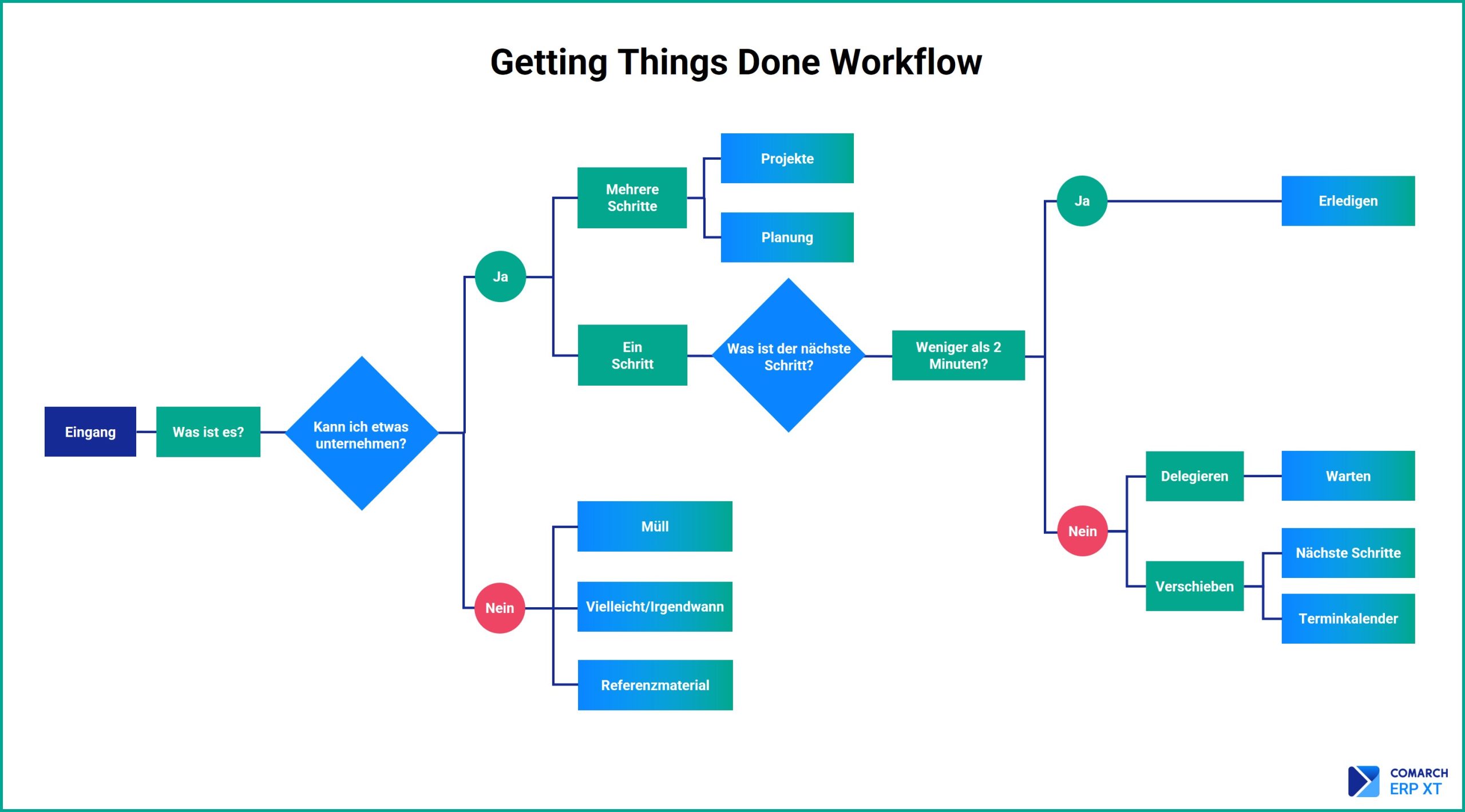 Getting Things Done Workflow

Eingang

Was ist es?

Kann ich etwas unternehmen?

Ja

Mehrere Schritte

Projekte

Planung

Ein Schritt

Was ist der nächste Schritt?

Weniger als 2 Minuten?

Ja

Erledigen

Nein

Delegieren

Warten

Verschieben

Nächste Schritte

Terminkalender

Nein

Müll

Vielleicht/Irgendwann

Referenzmaterial

COMARCH
ERP XT